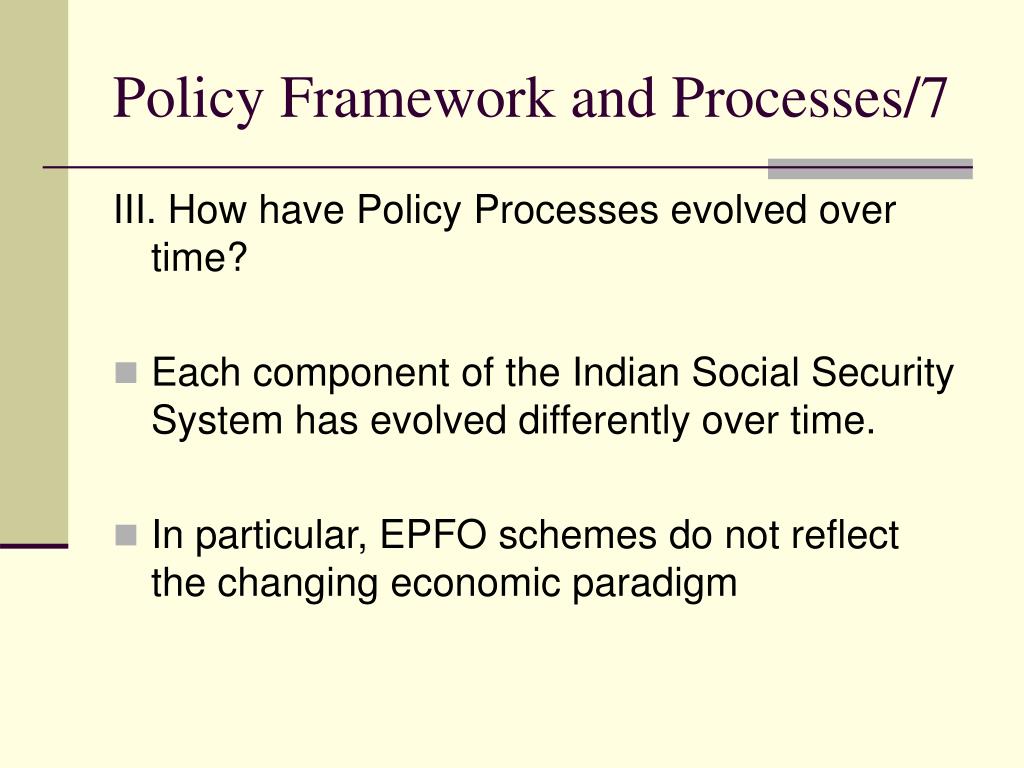 Policy Framework and Processes/7

III. How have Policy Processes evolved over time?

Each component of the Indian Social Security System has evolved differently over time.

In particular, EPFO schemes do not reflect the changing economic paradigm